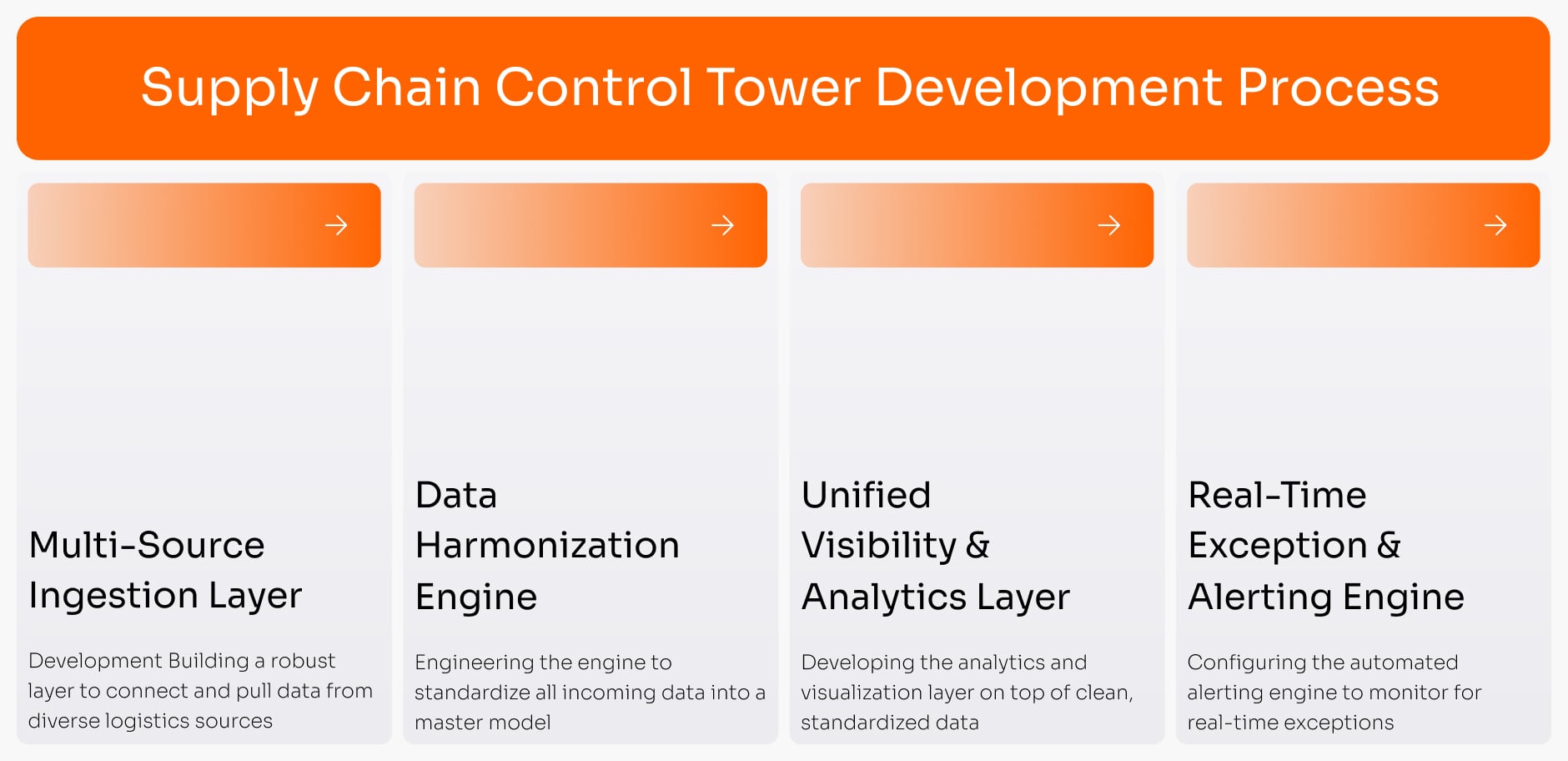 Supply Chain Control Tower Development Process

Multi-Source Ingestion Layer

Development Building a robust layer to connect and pull data from diverse logistics sources

Data Harmonization Engine

Engineering the engine to standardize all incoming data into a master model

Unified Visibility & Analytics Layer

Developing the analytics and visualization layer on top of clean, standardized data

Real-Time Exception & Alerting Engine

Configuring the automated alerting engine to monitor for real-time exceptions